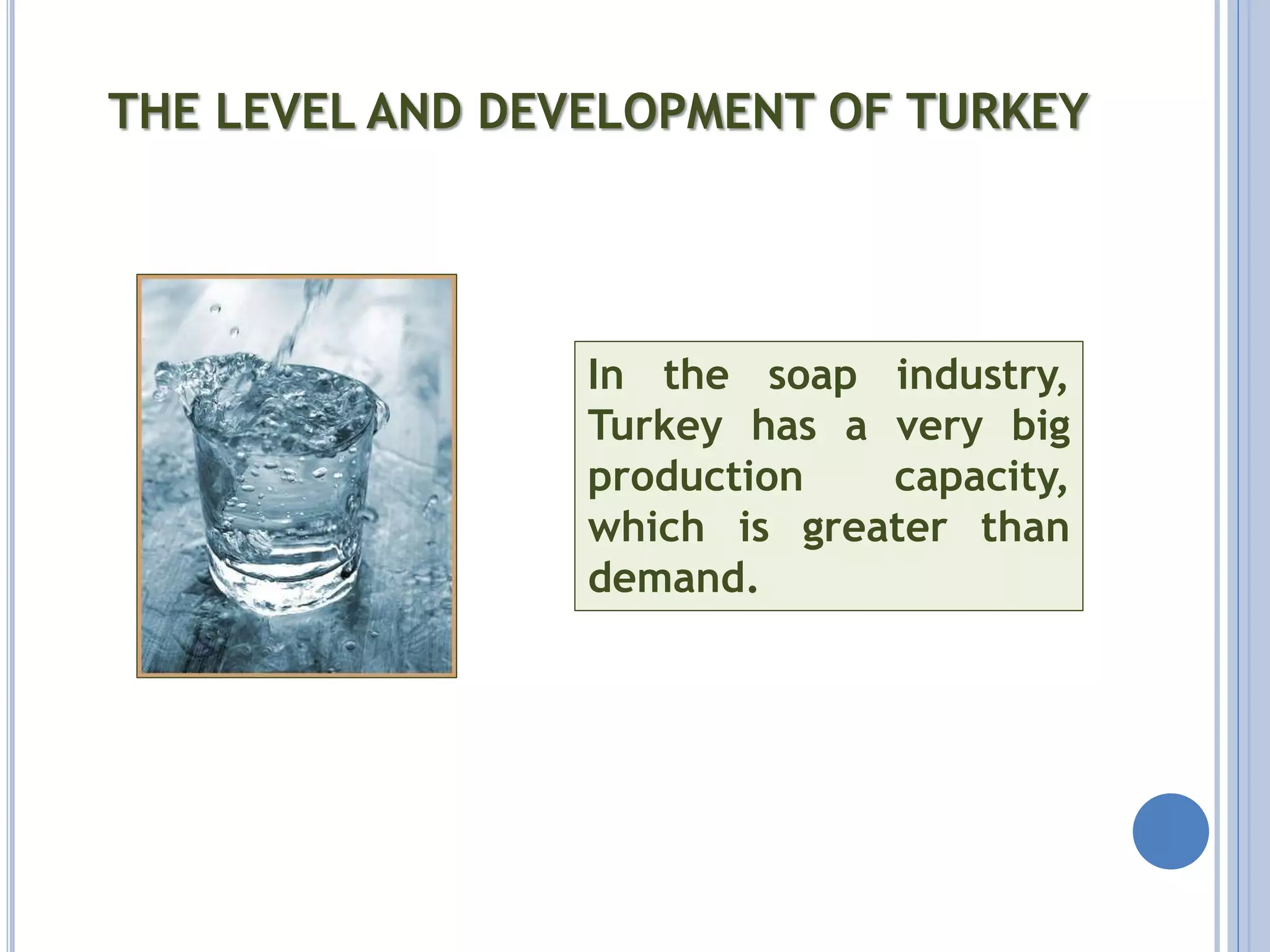 THE LEVEL AND DEVELOPMENT OF TURKEY

In the soap industry, Turkey has a very big production capacity, which is greater than demand.